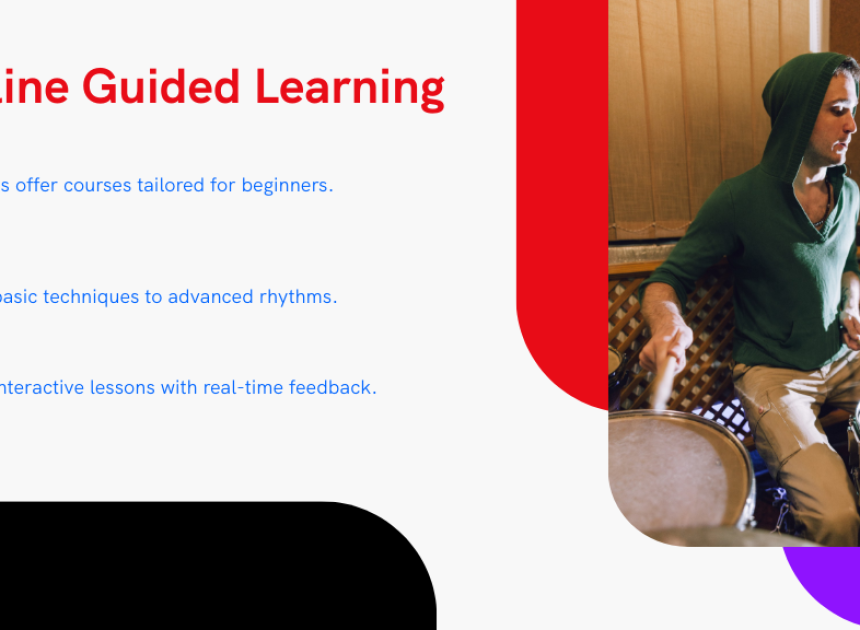 line Guided Learning

s offer courses tailored for beginners.

basic techniques to advanced rhythms.

nteractive lessons with real-time feedback.